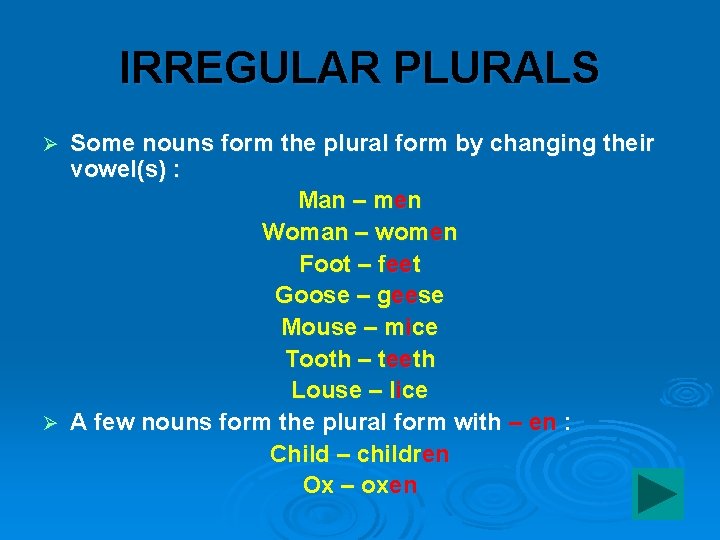 IRREGULAR PLURALS

➢ Some nouns form the plural form by changing their vowel(s) :

Man – men
Woman – women
Foot – feet
Goose – geese
Mouse – mice
Tooth – teeth
Louse – lice

➢ A few nouns form the plural form with – en :

Child – children
Ox – oxen